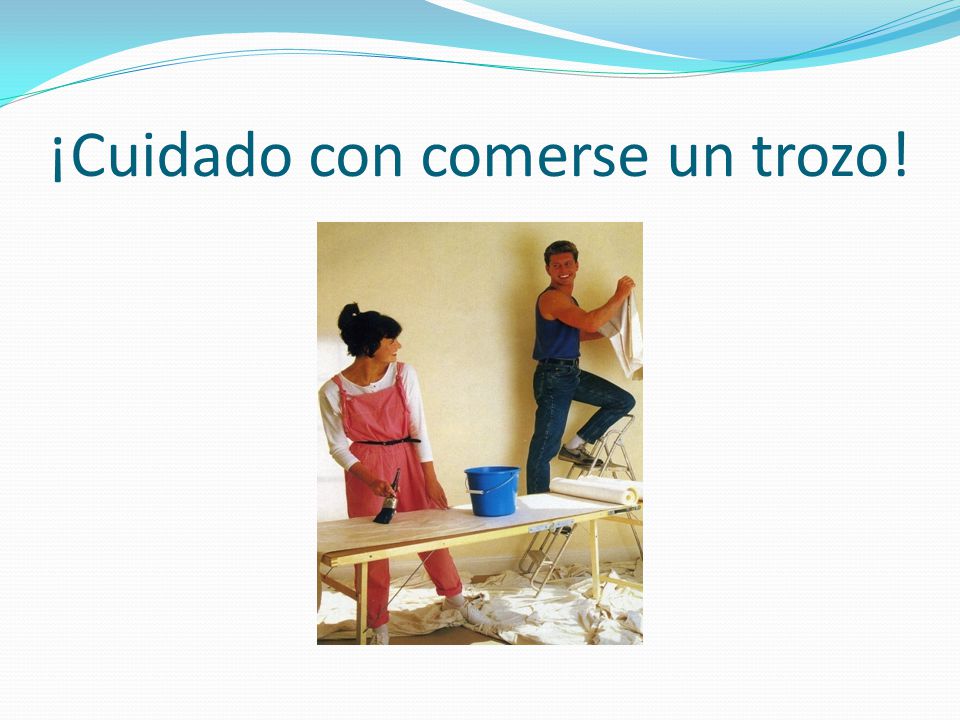 ¡Cuidado con comerse un trozo!